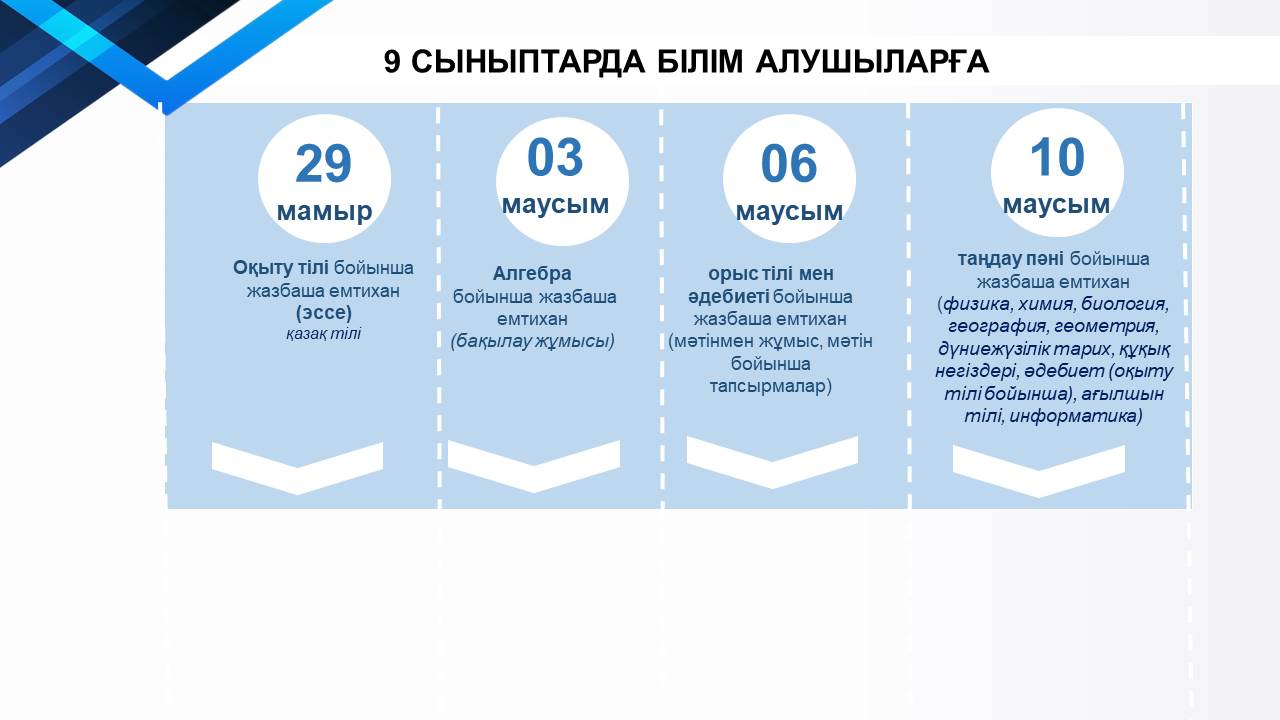 9 СЫНЫПТАРДА БІЛІМ АЛУШЫЛАРҒА

29 мамыр

Оқыту тілі бойынша жазбаша емтихан (эссе)
қазақ тілі

03 маусым

Алгебра бойынша жазбаша емтихан (бақылау жұмысы)

06 маусым

орыс тілі мен әдебиеті бойынша жазбаша емтихан (мәтінмен жұмыс, мәтін бойынша тапсырмалар)

10 маусым

таңдау пәні бойынша жазбаша емтихан (физика, химия, биология, география, геометрия, дүниежүзілік тарих, құқық негіздері, әдебиет (оқыту тілі бойынша), ағылшын тілі, информатика)